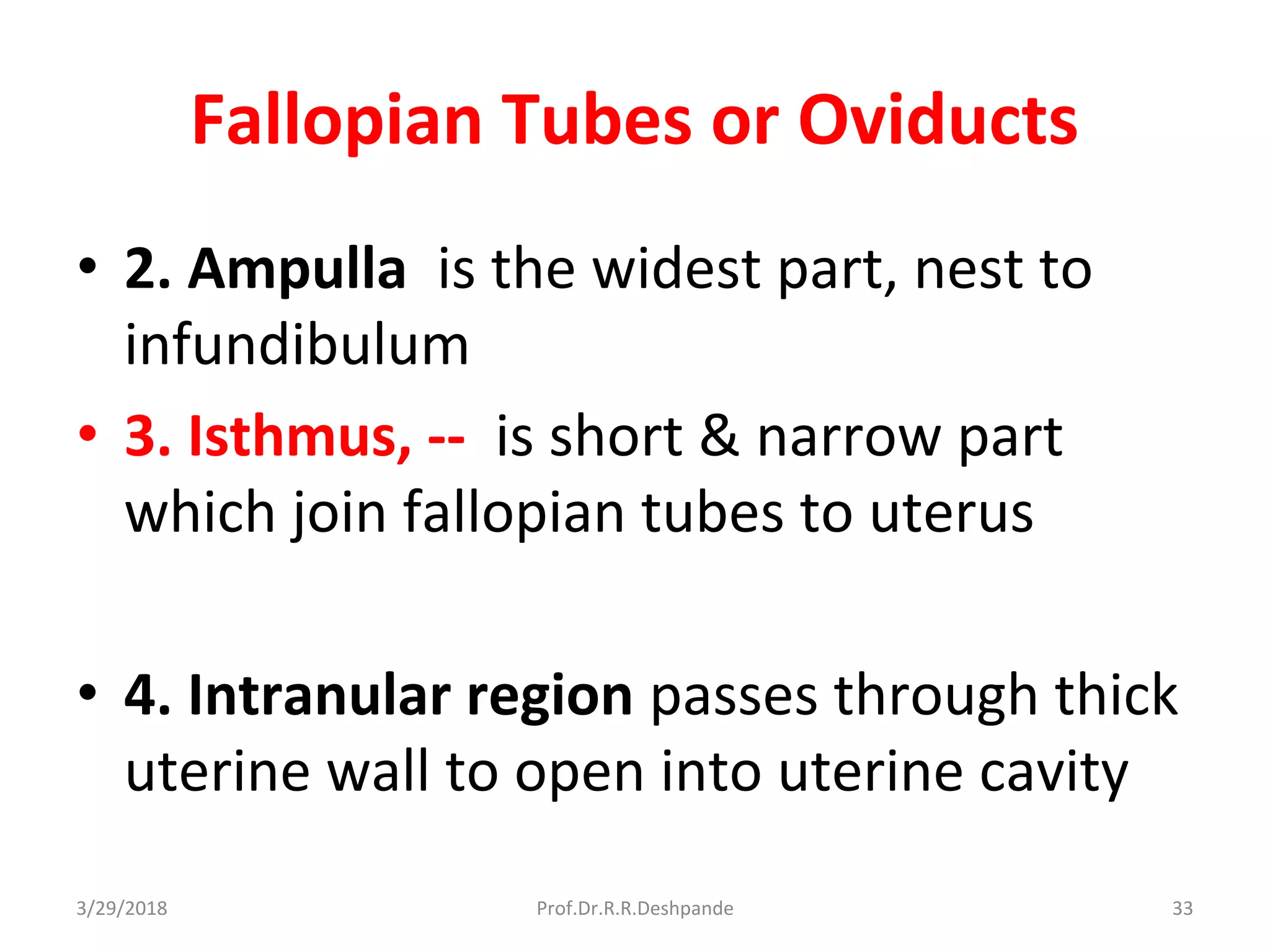 Fallopian Tubes or Oviducts

• 2. Ampulla is the widest part, nest to infundibulum

• 3. Isthmus, -- is short & narrow part which join fallopian tubes to uterus

• 4. Intranular region passes through thick uterine wall to open into uterine cavity

3/29/2018 Prof.Dr.R.R.Deshpande 33